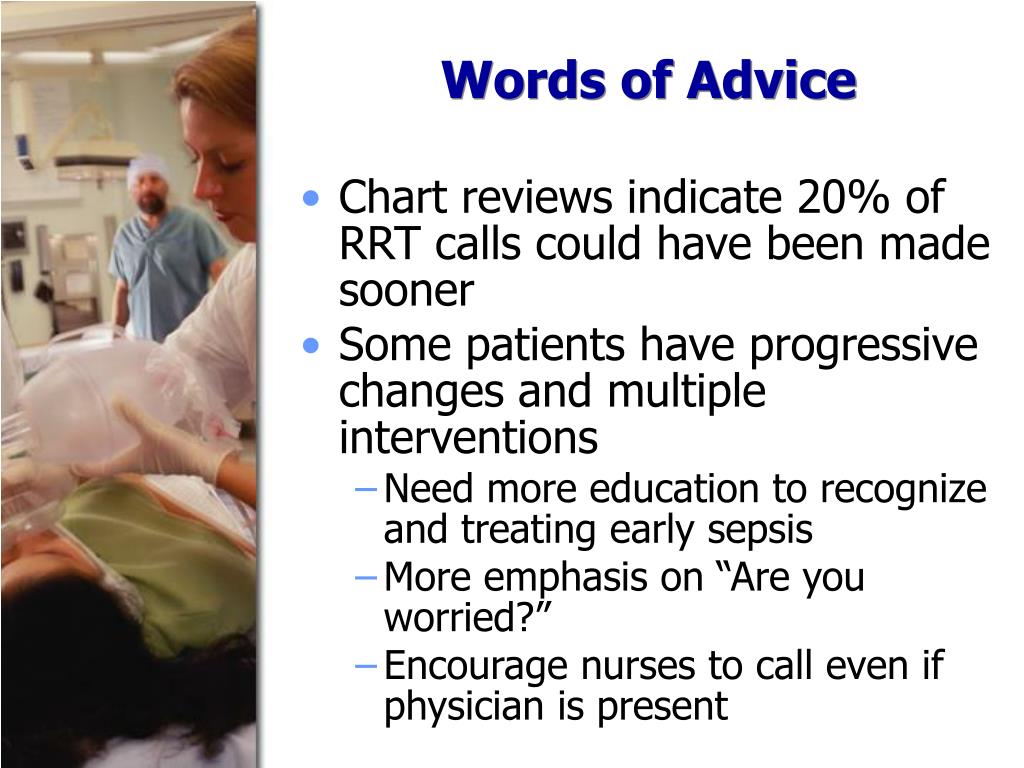 Words of Advice

• Chart reviews indicate 20% of RRT calls could have been made sooner
• Some patients have progressive changes and multiple interventions
– Need more education to recognize and treating early sepsis
– More emphasis on “Are you worried?”
– Encourage nurses to call even if physician is present